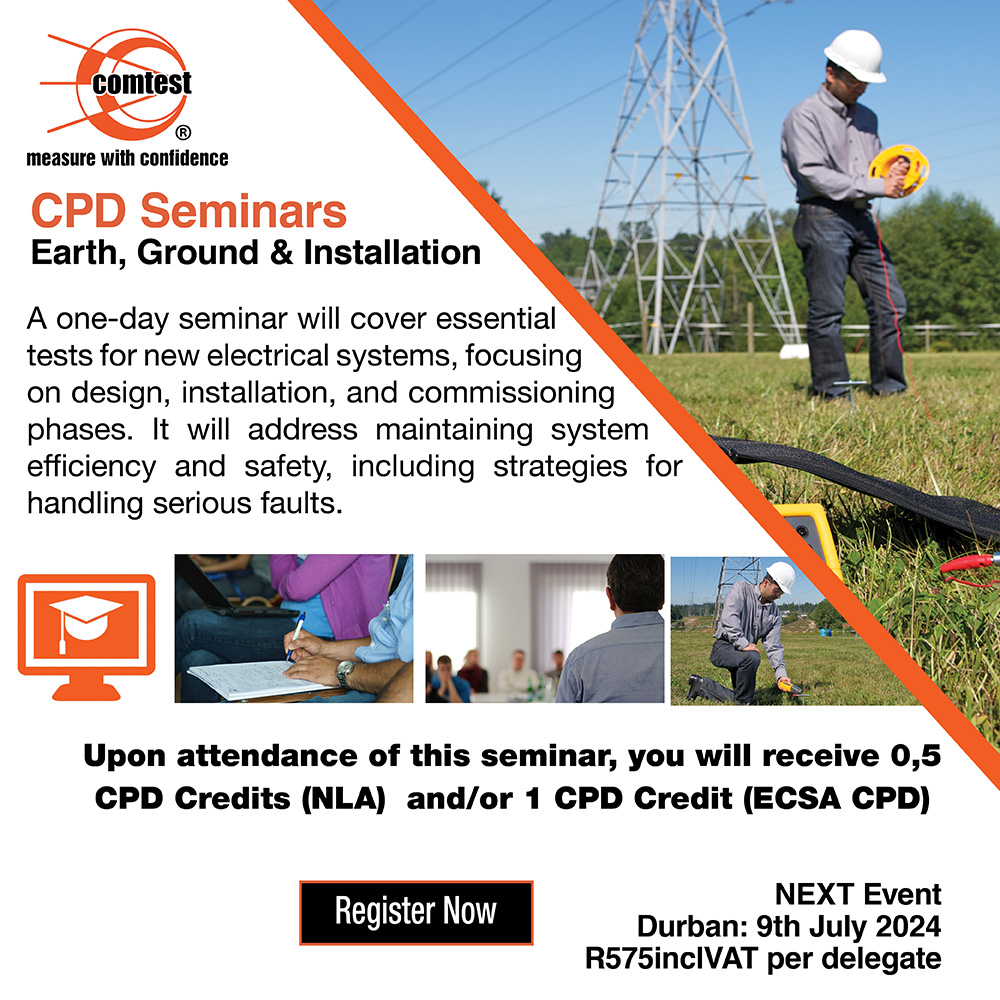 comtest
®
measure with confidence

CPD Seminars
Earth, Ground & Installation

A one-day seminar will cover essential tests for new electrical systems, focusing on design, installation, and commissioning phases. It will address maintaining system efficiency and safety, including strategies for handling serious faults.

Upon attendance of this seminar, you will receive 0,5 CPD Credits (NLA) and/or 1 CPD Credit (ECSA CPD)

Register Now

NEXT Event
Durban: 9th July 2024
R575inclVAT per delegate